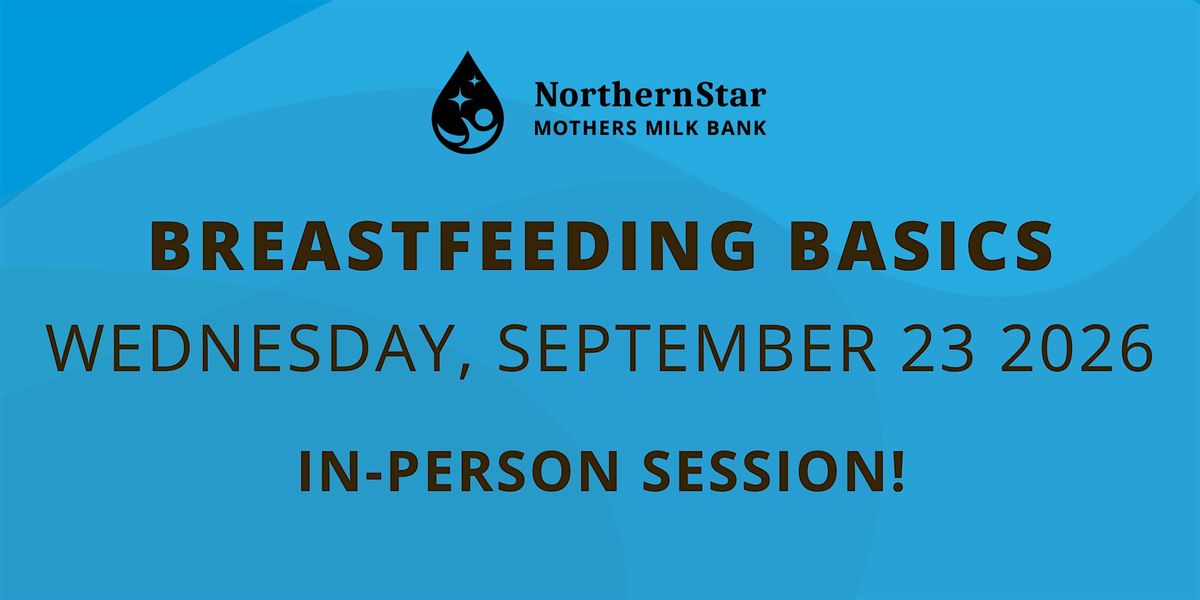 NorthernStar
MOTHERS MILK BANK

BREASTFEEDING BASICS
WEDNESDAY, SEPTEMBER 23 2026

IN-PERSON SESSION!